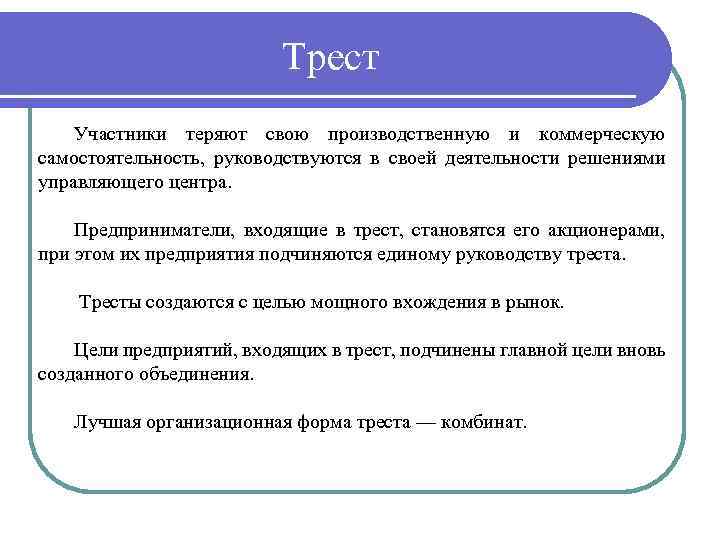 Трест

Участники теряют свою производственную и коммерческую самостоятельность, руководствуются в своей деятельности решениями управляющего центра.

Предприниматели, входящие в трест, становятся его акционерами, при этом их предприятия подчиняются единому руководству треста.

Тресты создаются с целью мощного вхождения в рынок.

Цели предприятий, входящих в трест, подчинены главной цели вновь созданного объединения.

Лучшая организационная форма треста — комбинат.